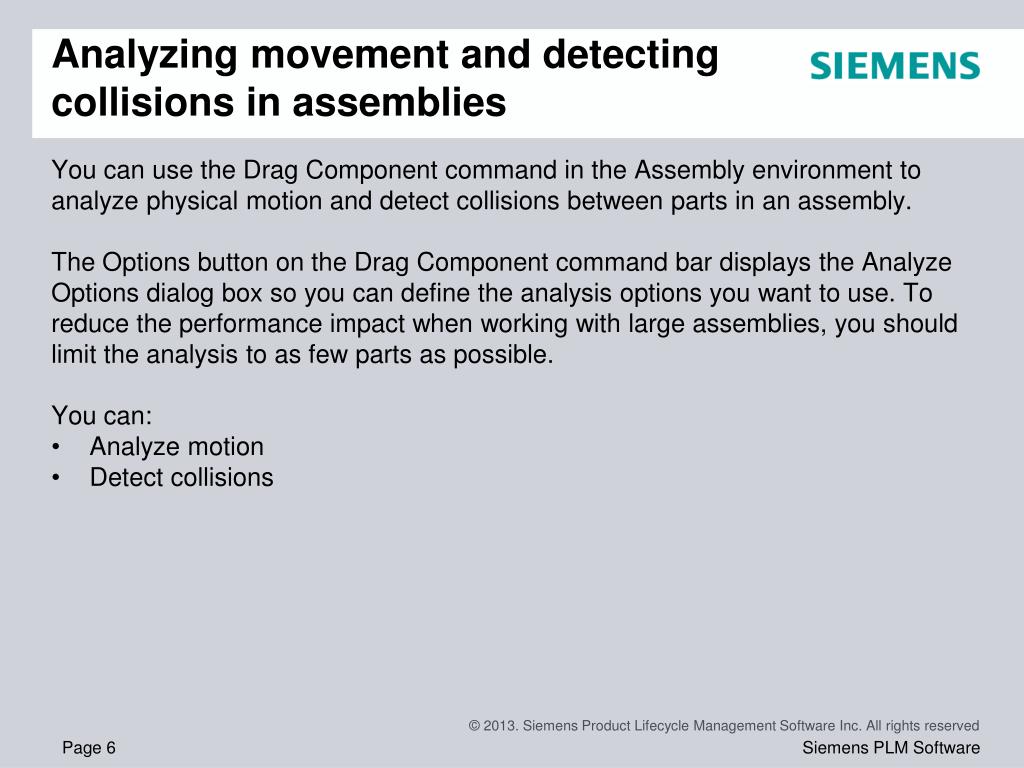 Analyzing movement and detecting collisions in assemblies

SIEMENS

You can use the Drag Component command in the Assembly environment to analyze physical motion and detect collisions between parts in an assembly.

The Options button on the Drag Component command bar displays the Analyze Options dialog box so you can define the analysis options you want to use. To reduce the performance impact when working with large assemblies, you should limit the analysis to as few parts as possible.

You can:
• Analyze motion
• Detect collisions

© 2013. Siemens Product Lifecycle Management Software Inc. All rights reserved

Page 6

Siemens PLM Software